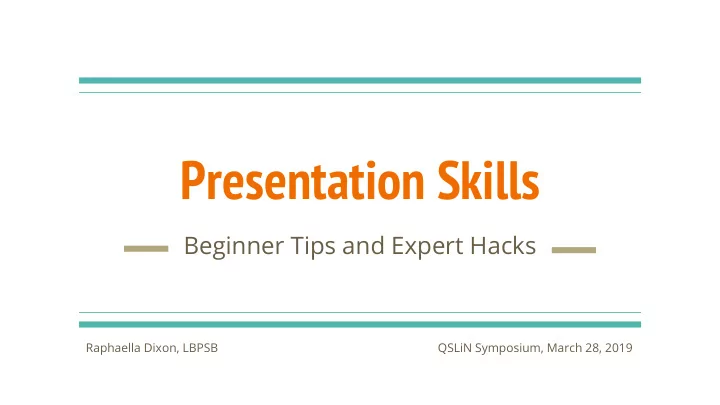 Presentation Skills

Beginner Tips and Expert Hacks

Raphaella Dixon, LBPSB

QSLiN Symposium, March 28, 2019